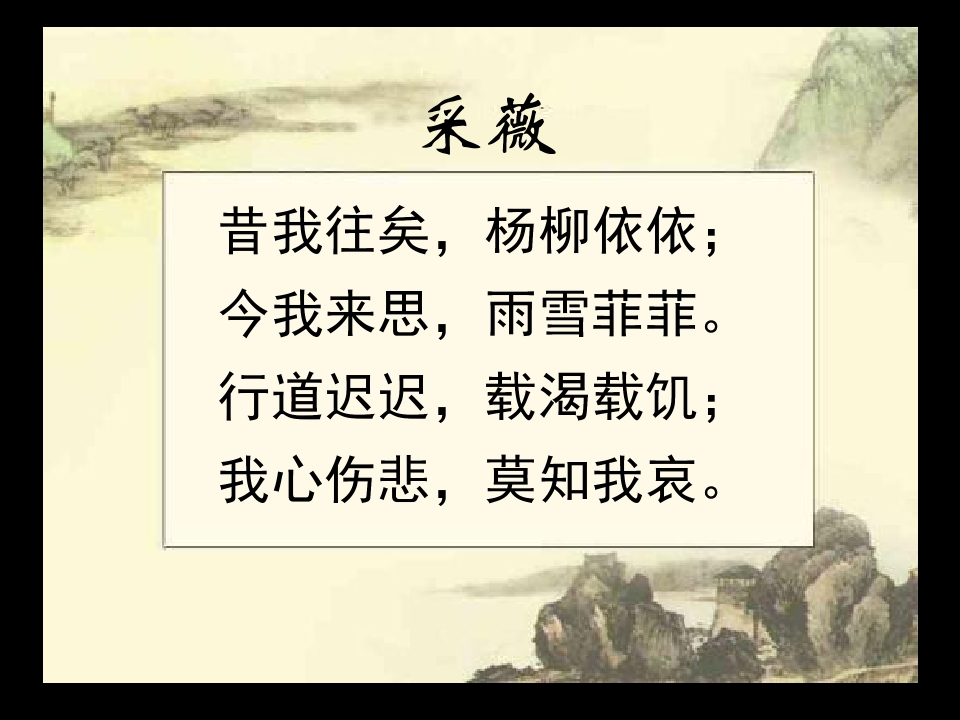 采薇

昔我往矣，杨柳依依；
今我来思，雨雪菲菲。
行道迟迟，载渴载饥；
我心伤悲，莫知我哀。